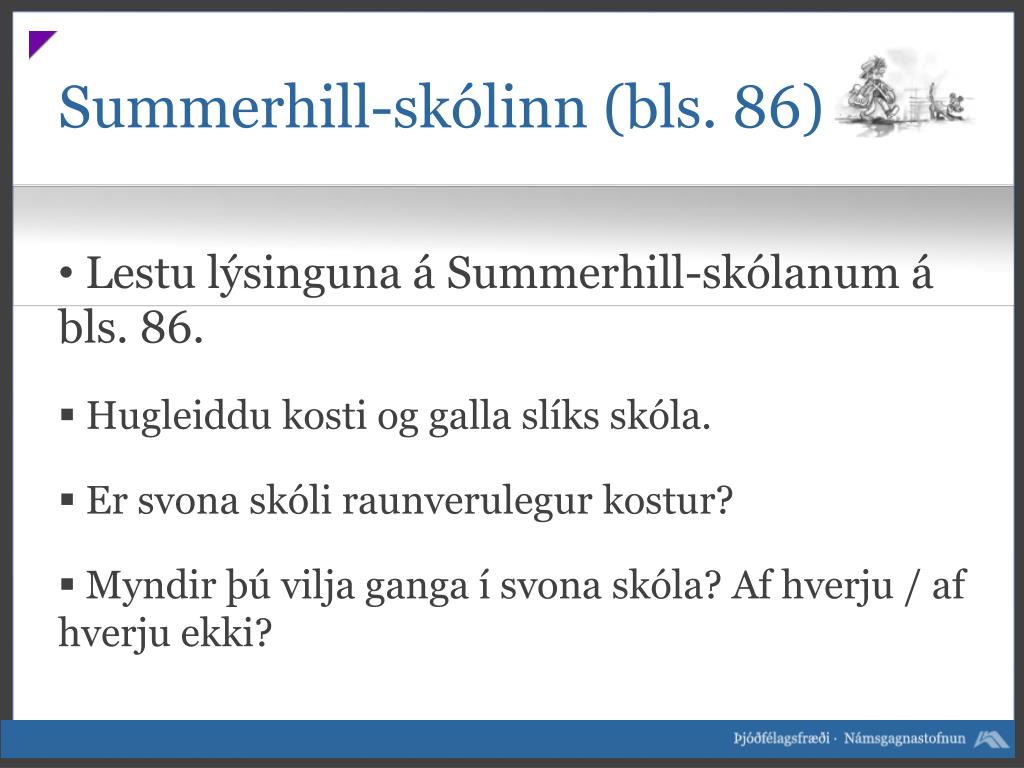 Summerhill-skólinn (bls. 86)

• Lestu lýsinguna á Summerhill-skólanum á bls. 86.

▪ Hugleiddu kosti og galla slíks skóla.

▪ Er svona skóli raunverulegur kostur?

▪ Myndir þú vilja ganga í svona skóla? Af hverju / af hverju ekki?

Þjóðfélagsfræði · Námsgagnastofnun